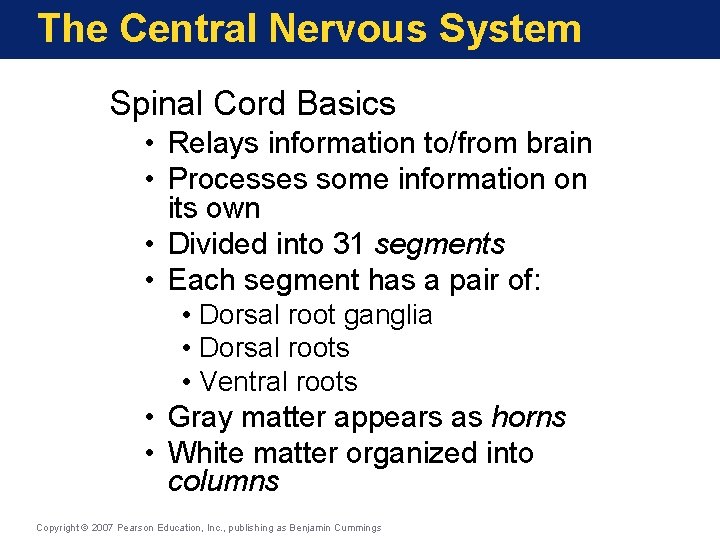 The Central Nervous System

Spinal Cord Basics

• Relays information to/from brain
• Processes some information on its own
• Divided into 31 segments
• Each segment has a pair of:
  • Dorsal root ganglia
  • Dorsal roots
  • Ventral roots
• Gray matter appears as horns
• White matter organized into columns

Copyright © 2007 Pearson Education, Inc., publishing as Benjamin Cummings